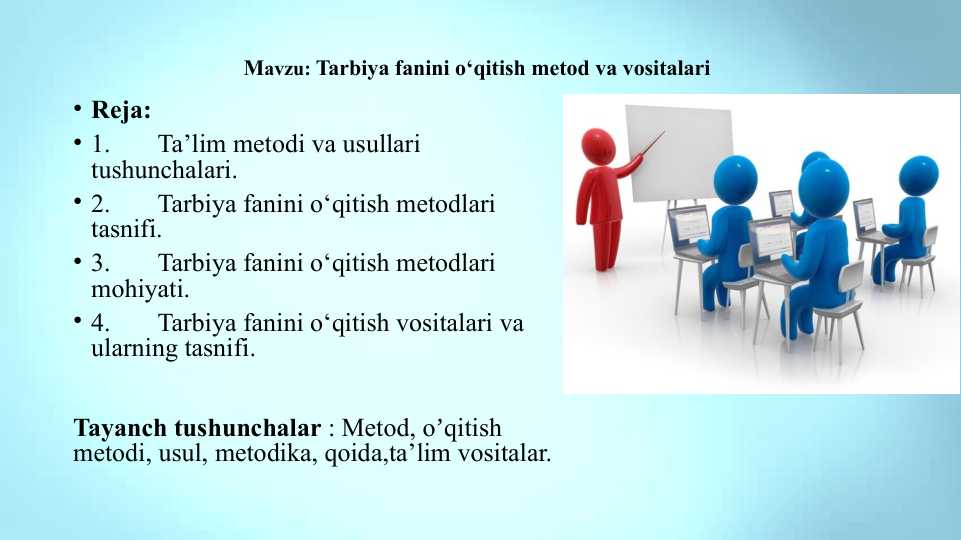 Mavzu: Tarbiya fanini o‘qitish metod va vositalari

• Reja:
• 1. Ta’lim metodi va usullari tushunchalari.
• 2. Tarbiya fanini o‘qitish metodlari tasnifi.
• 3. Tarbiya fanini o‘qitish metodlari mohiyati.
• 4. Tarbiya fanini o‘qitish vositalari va ularning tasnifi.

Tayanch tushunchalar : Metod, o’qitish metodi, usul, metodika, qoida,ta’lim vositalar.